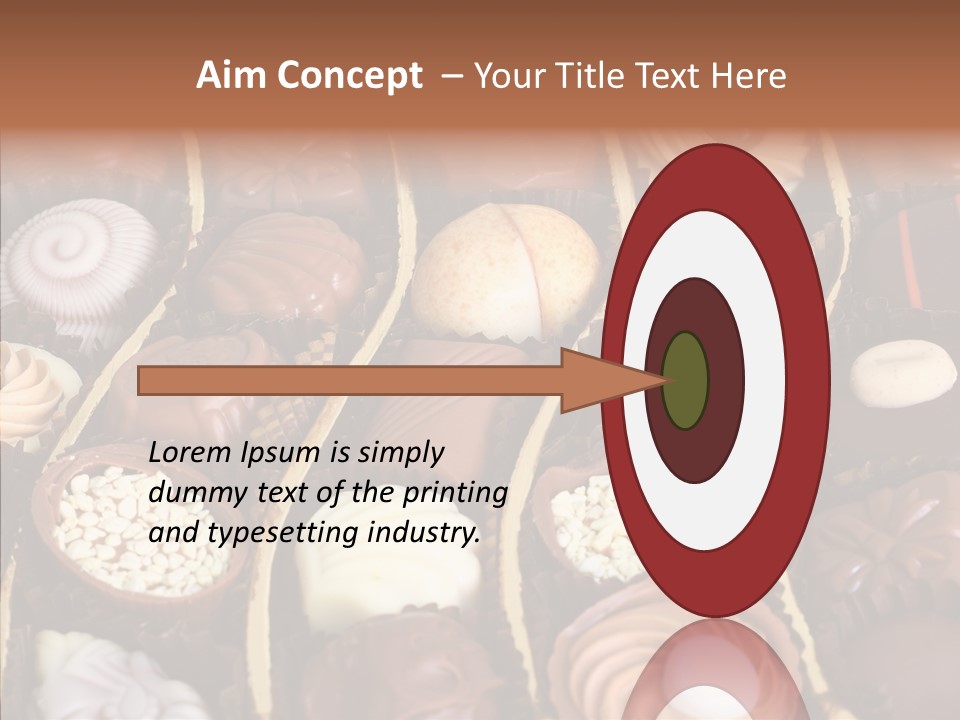 Aim Concept – Your Title Text Here

Lorem Ipsum is simply dummy text of the printing and typesetting industry.